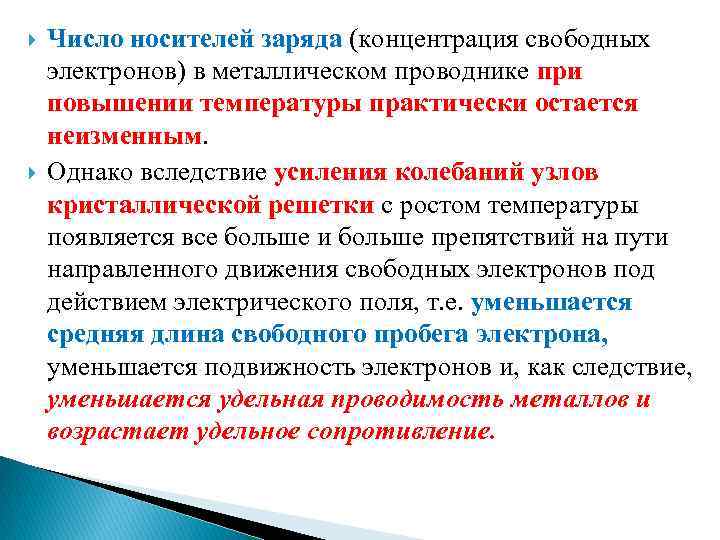 Число носителей заряда (концентрация свободных электронов) в металлическом проводнике при повышении температуры практически остается неизменным.

Однако вследствие усиления колебаний узлов кристаллической решетки с ростом температуры появляется все больше и больше препятствий на пути направленного движения свободных электронов под действием электрического поля, т.е. уменьшается средняя длина свободного пробега электрона, уменьшается подвижность электронов и, как следствие, уменьшается удельная проводимость металлов и возрастает удельное сопротивление.